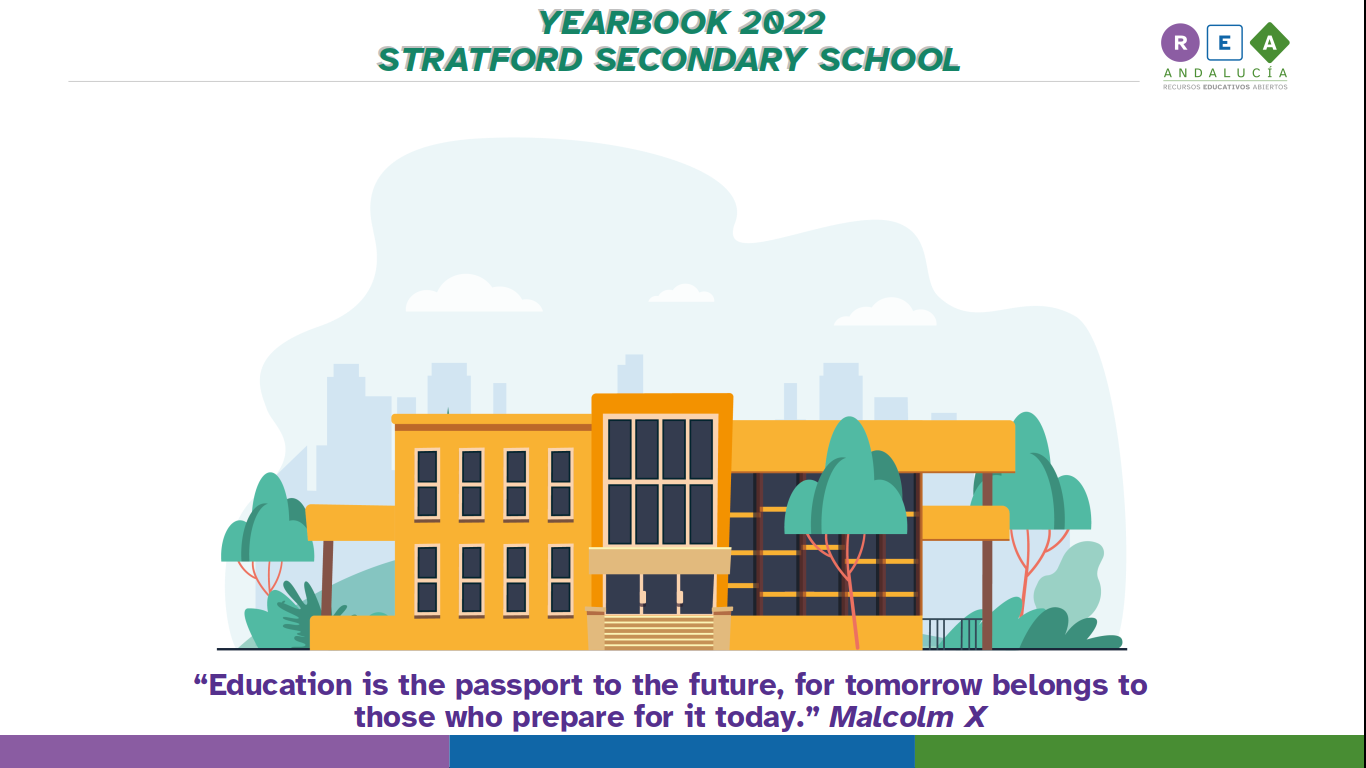 YEARBOOK 2022
STRATFORD SECONDARY SCHOOL

R E A
ANDALUCÍA
RECURSOS EDUCATIVOS ABIERTOS

“Education is the passport to the future, for tomorrow belongs to those who prepare for it today.” Malcolm X